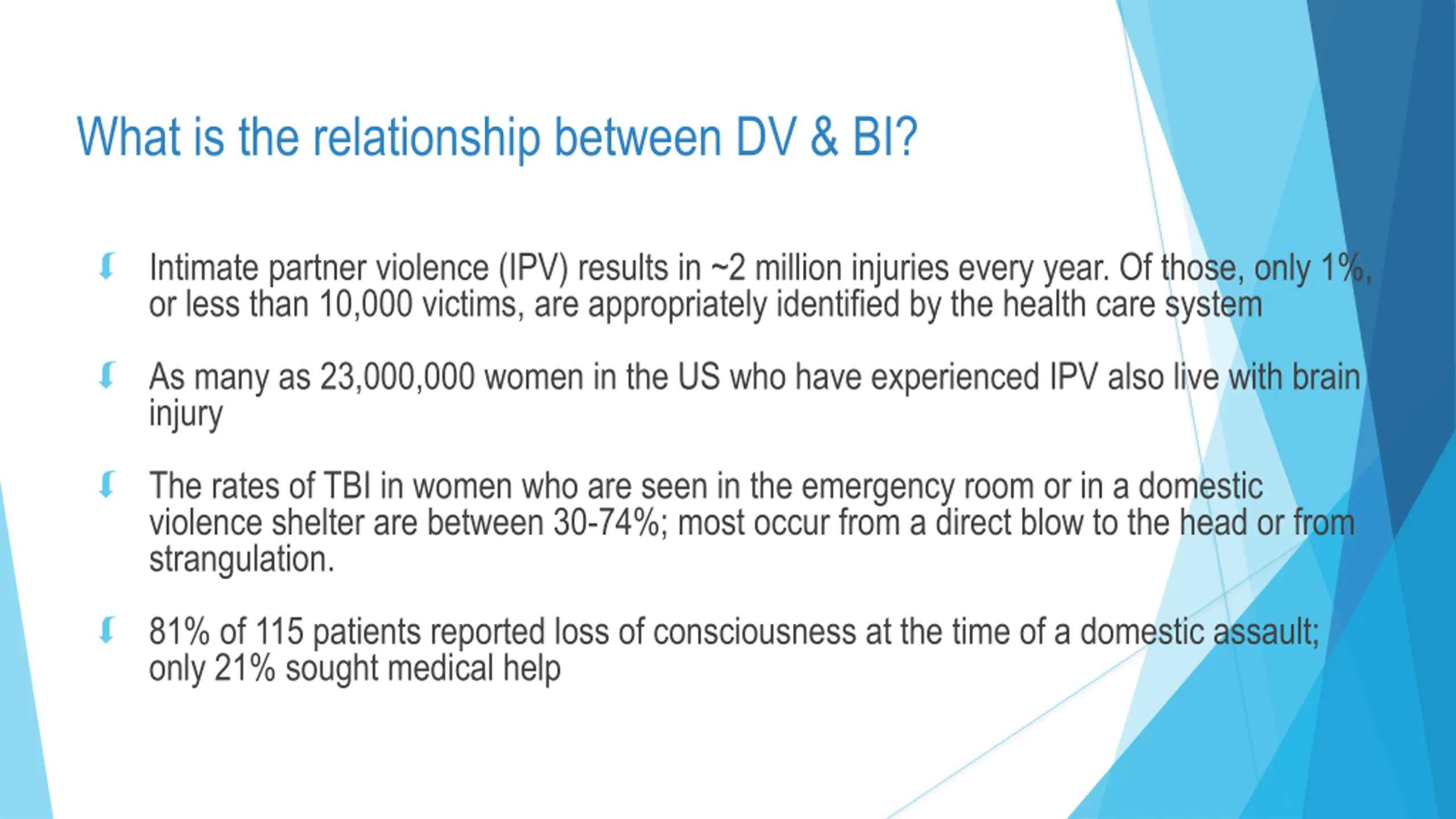 What is the relationship between DV & BI?

Intimate partner violence (IPV) results in ~2 million injuries every year. Of those, only 1%, or less than 10,000 victims, are appropriately identified by the health care system

As many as 23,000,000 women in the US who have experienced IPV also live with brain injury

The rates of TBI in women who are seen in the emergency room or in a domestic violence shelter are between 30-74%; most occur from a direct blow to the head or from strangulation.

81% of 115 patients reported loss of consciousness at the time of a domestic assault; only 21% sought medical help